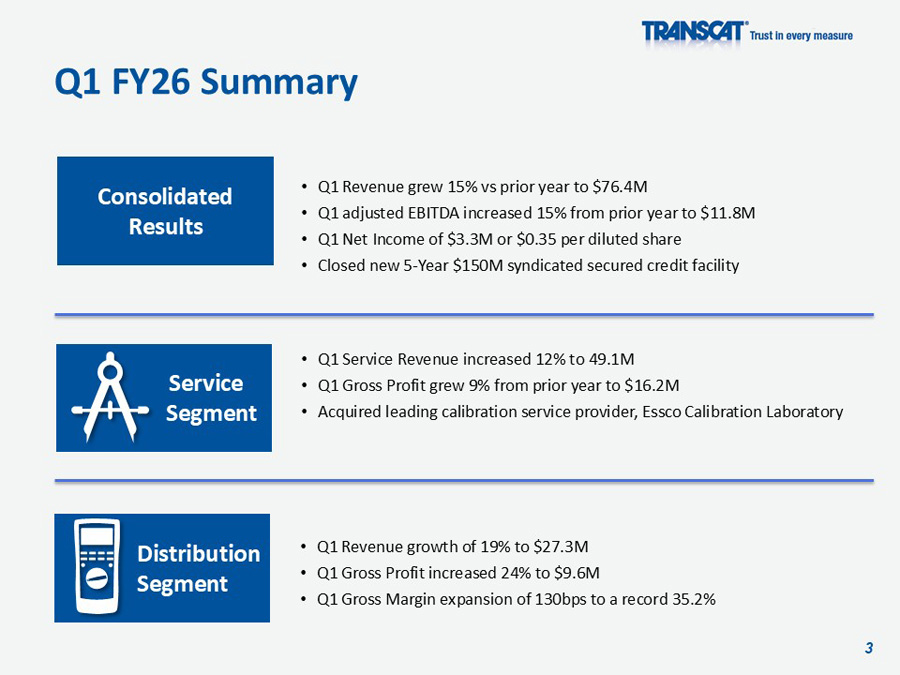 TRANSCAT® Trust in every measure

Q1 FY26 Summary

Consolidated Results

• Q1 Revenue grew 15% vs prior year to \$76.4M
• Q1 adjusted EBITDA increased 15% from prior year to \$11.8M
• Q1 Net Income of \$3.3M or \$0.35 per diluted share
• Closed new 5-Year \$150M syndicated secured credit facility

Service Segment

• Q1 Service Revenue increased 12% to 49.1M
• Q1 Gross Profit grew 9% from prior year to \$16.2M
• Acquired leading calibration service provider, Essco Calibration Laboratory

Distribution Segment

• Q1 Revenue growth of 19% to \$27.3M
• Q1 Gross Profit increased 24% to \$9.6M
• Q1 Gross Margin expansion of 130bps to a record 35.2%

3